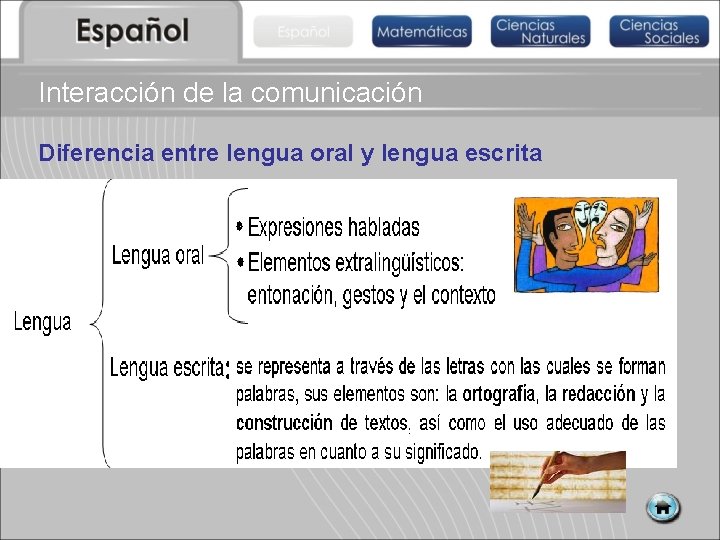 Español

Español

Matemáticas

Ciencias Naturales

Ciencias Sociales

Interacción de la comunicación

Diferencia entre lengua oral y lengua escrita

Lengua

Lengua oral

• Expresiones habladas
• Elementos extralingüísticos: entonación, gestos y el contexto

Lengua escrita: se representa a través de las letras con las cuales se forman palabras, sus elementos son: la ortografía, la redacción y la construcción de textos, así como el uso adecuado de las palabras en cuanto a su significado.